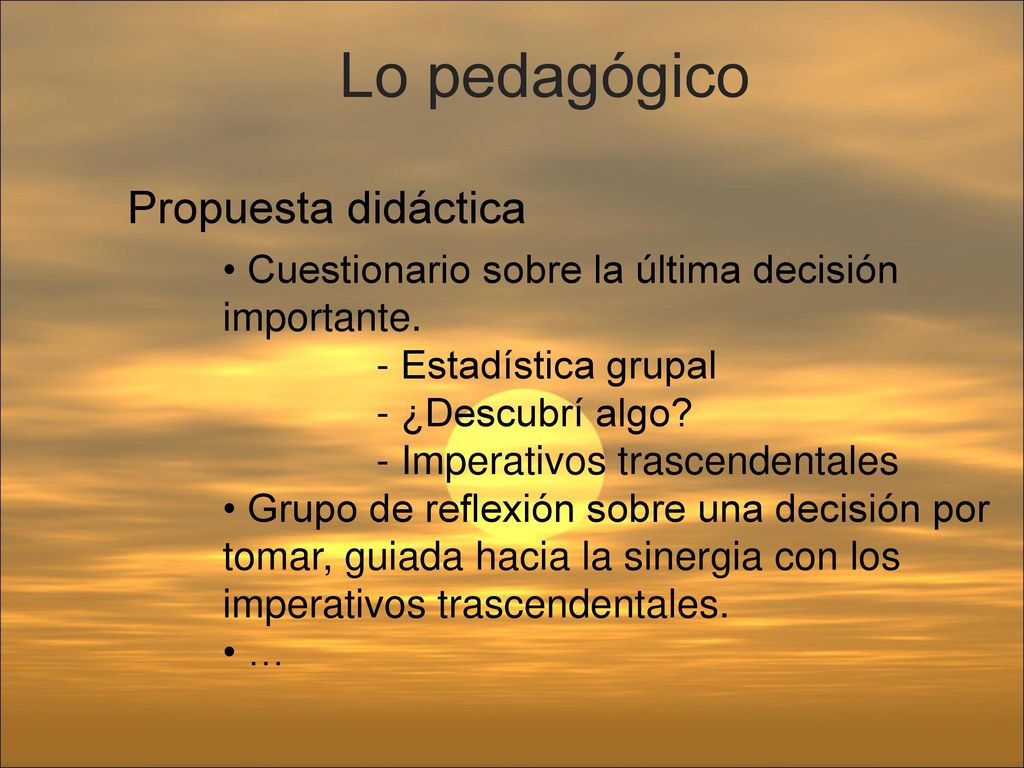 Lo pedagógico

Propuesta didáctica

• Cuestionario sobre la última decisión importante.

- Estadística grupal
- ¿Descubrí algo?
- Imperativos trascendentales

• Grupo de reflexión sobre una decisión por tomar, guiada hacia la sinergia con los imperativos trascendentales.

• …